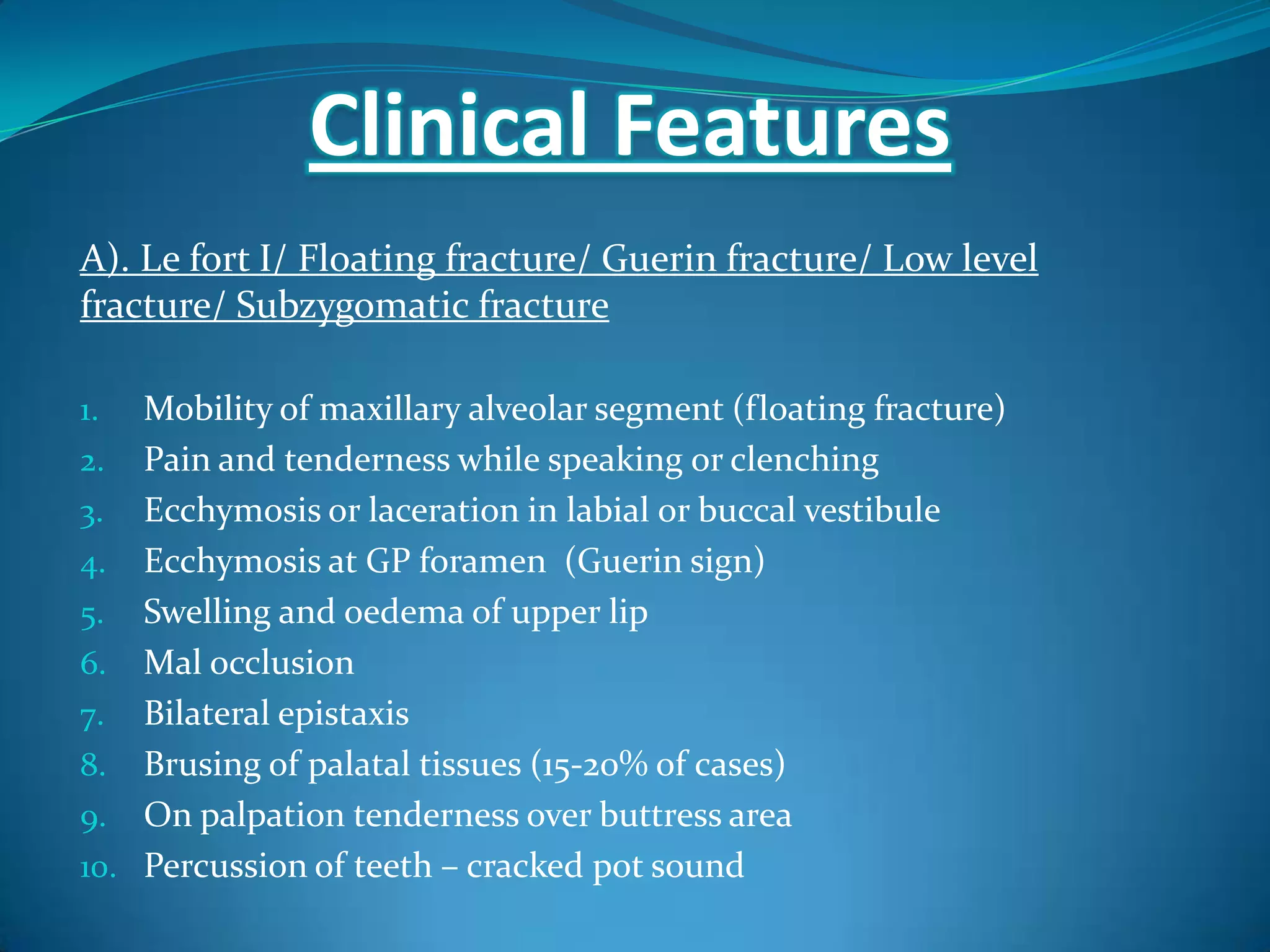 Clinical Features

A). Le fort I/ Floating fracture/ Guerin fracture/ Low level fracture/ Subzygomatic fracture

1. Mobility of maxillary alveolar segment (floating fracture)
2. Pain and tenderness while speaking or clenching
3. Ecchymosis or laceration in labial or buccal vestibule
4. Ecchymosis at GP foramen (Guerin sign)
5. Swelling and oedema of upper lip
6. Mal occlusion
7. Bilateral epistaxis
8. Brusing of palatal tissues (15-20% of cases)
9. On palpation tenderness over buttress area
10. Percussion of teeth – cracked pot sound